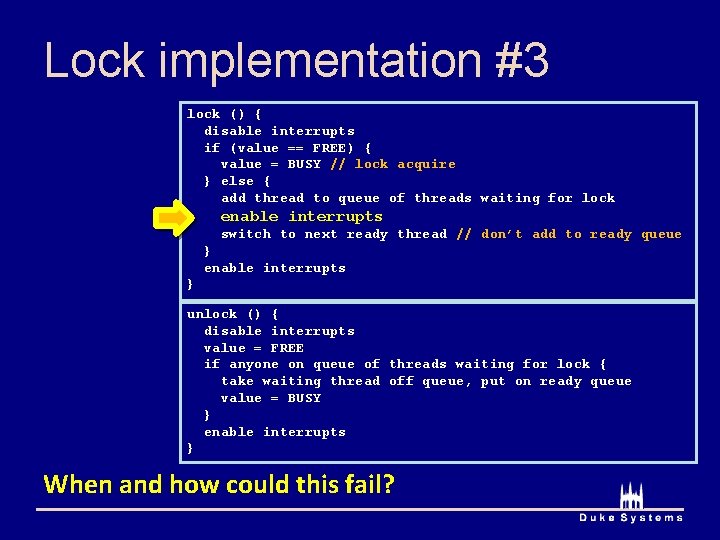 Lock implementation #3

lock () {
  disable interrupts
  if (value == FREE) {
    value = BUSY // lock acquire
  } else {
    add thread to queue of threads waiting for lock
    enable interrupts
    switch to next ready thread // don't add to ready queue
  }
  enable interrupts
}

unlock () {
  disable interrupts
  value = FREE
  if anyone on queue of threads waiting for lock {
    take waiting thread off queue, put on ready queue
    value = BUSY
  }
  enable interrupts
}

When and how could this fail?

Duke Systems